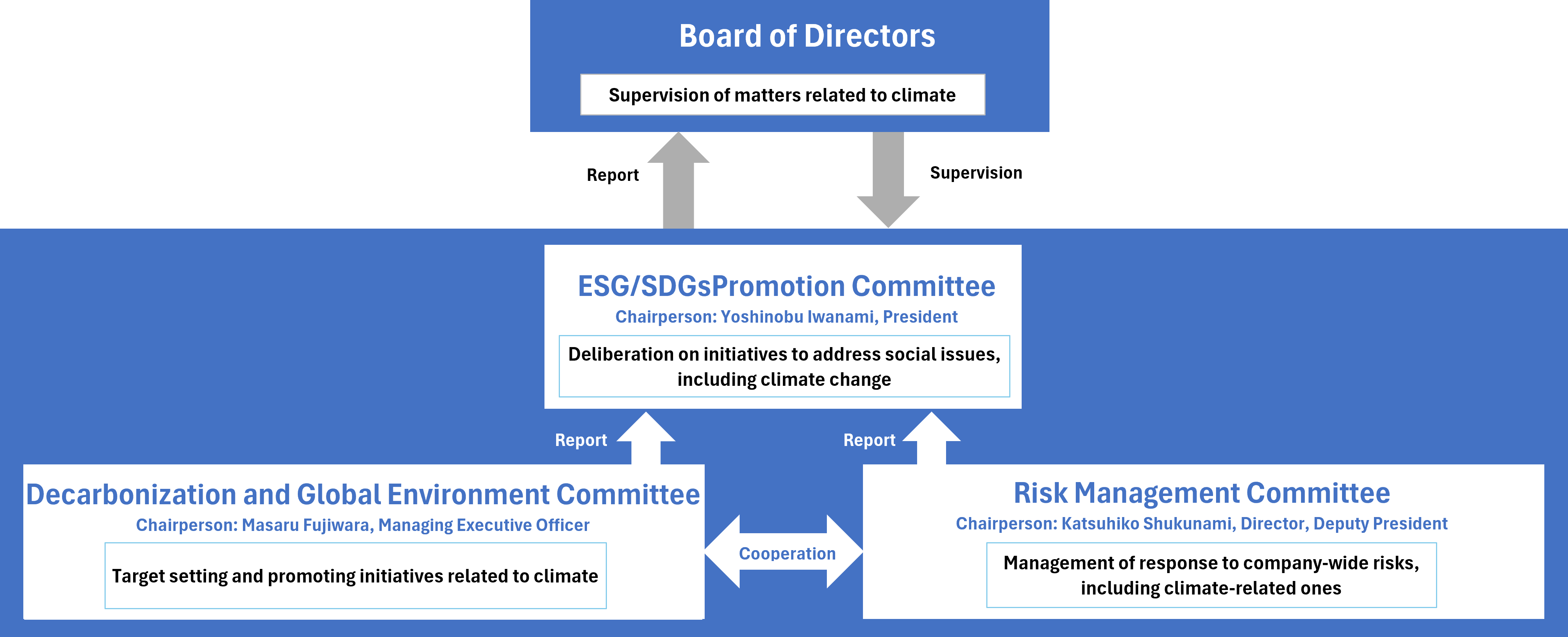 Board of Directors

Supervision of matters related to climate

Report

Supervision

ESG/SDGsPromotion Committee

Chairperson: Yoshinobu Iwanami, President

Deliberation on initiatives to address social issues, including climate change

Report

Report

Decarbonization and Global Environment Committee

Chairperson: Masaru Fujiwara, Managing Executive Officer

Target setting and promoting initiatives related to climate

Cooperation

Risk Management Committee

Chairperson: Katsuhiko Shukunami, Director, Deputy President

Management of response to company-wide risks, including climate-related ones